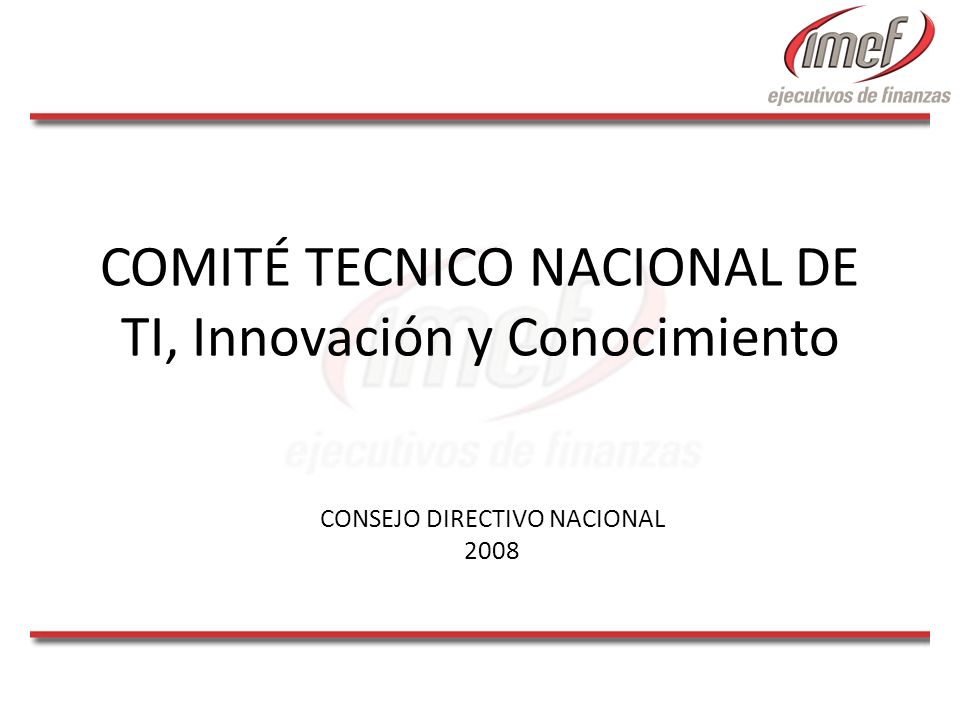 imef
ejecutivos de finanzas

COMITÉ TECNICO NACIONAL DE TI, Innovación y Conocimiento

imef
ejecutivos de finanzas

CONSEJO DIRECTIVO NACIONAL
2008